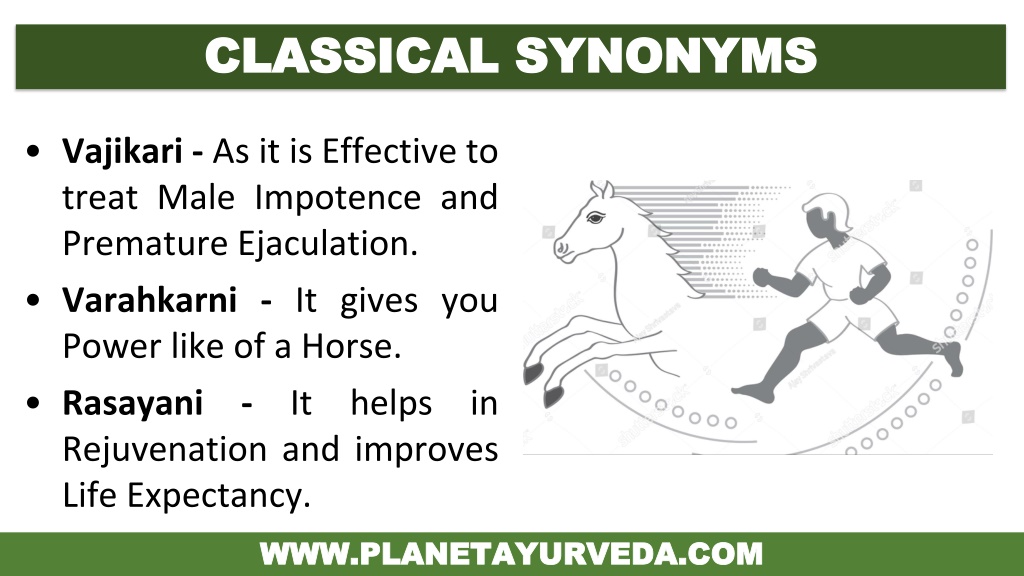 CLASSICAL SYNONYMS

• **Vajikari -** As it is Effective to treat Male Impotence and Premature Ejaculation.

• **Varahkarni -** It gives you Power like of a Horse.

• **Rasayani -** It helps in Rejuvenation and improves Life Expectancy.

WWW.PLANETAYURVEDA.COM